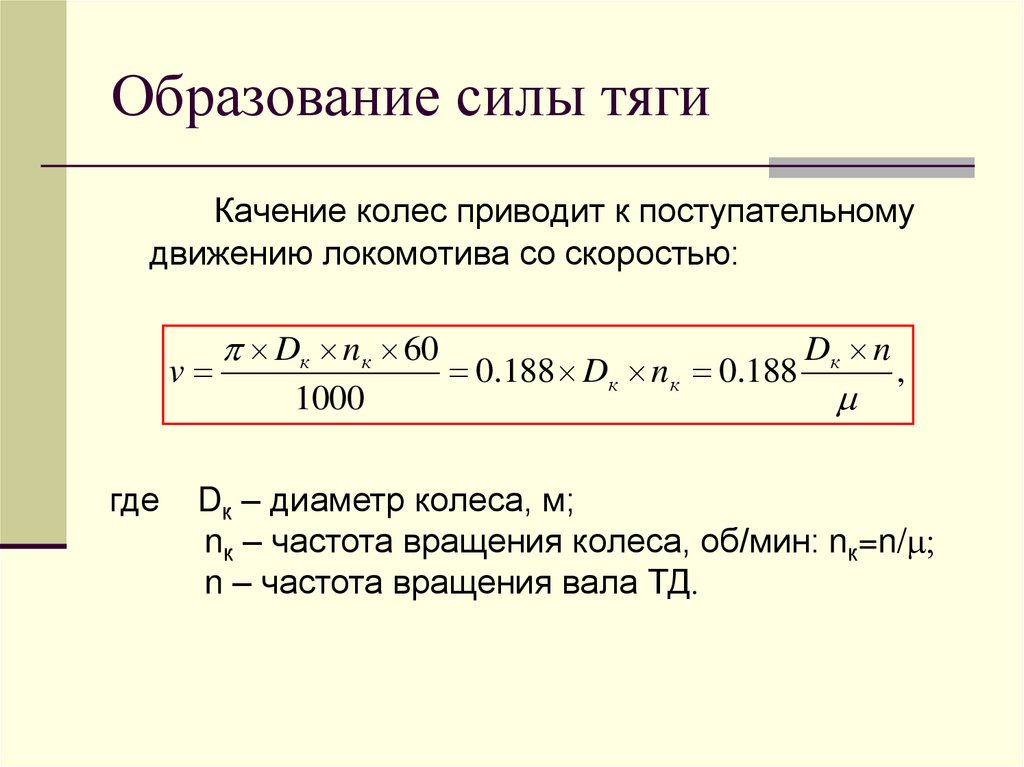 Образование силы тяги

Качение колес приводит к поступательному движению локомотива со скоростью:

$v = \frac{\pi \times D_к \times n_к \times 60}{1000} = 0.188 \times D_к \times n_к = 0.188 \frac{D_к \times n}{\mu},$

где $D_к$ – диаметр колеса, м;
$n_к$ – частота вращения колеса, об/мин: $n_к = n/\mu$;
n – частота вращения вала ТД.